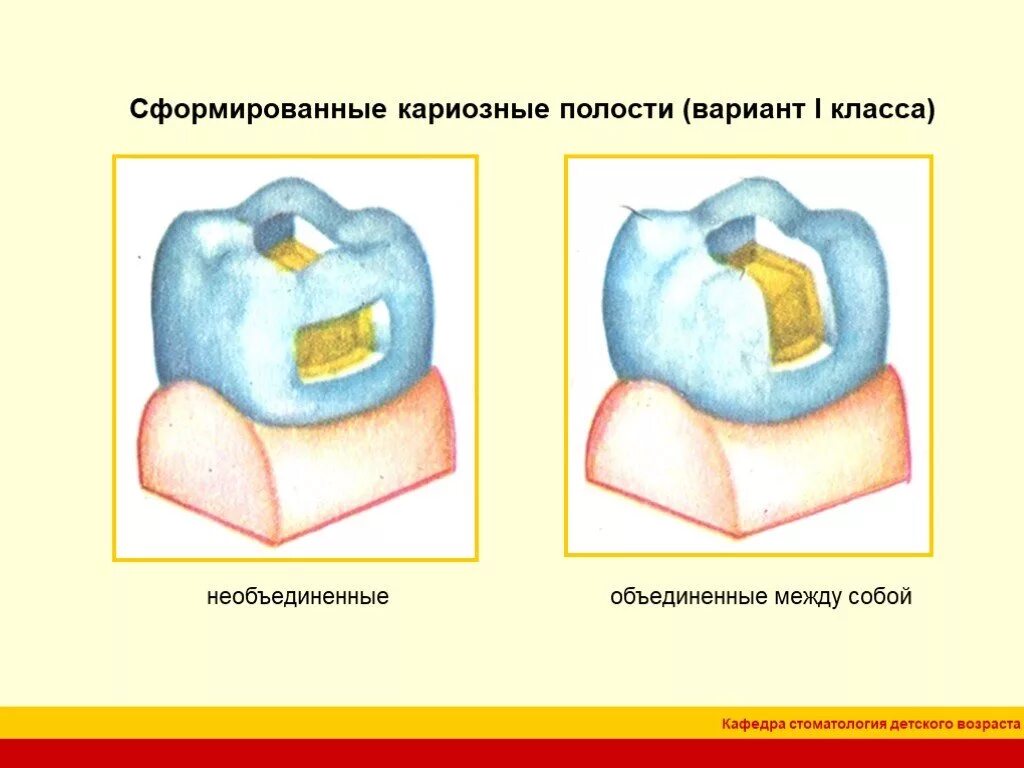 Сформированные кариозные полости (вариант I класса)

необъединенные

объединенные между собой

Кафедра стоматология детского возраста